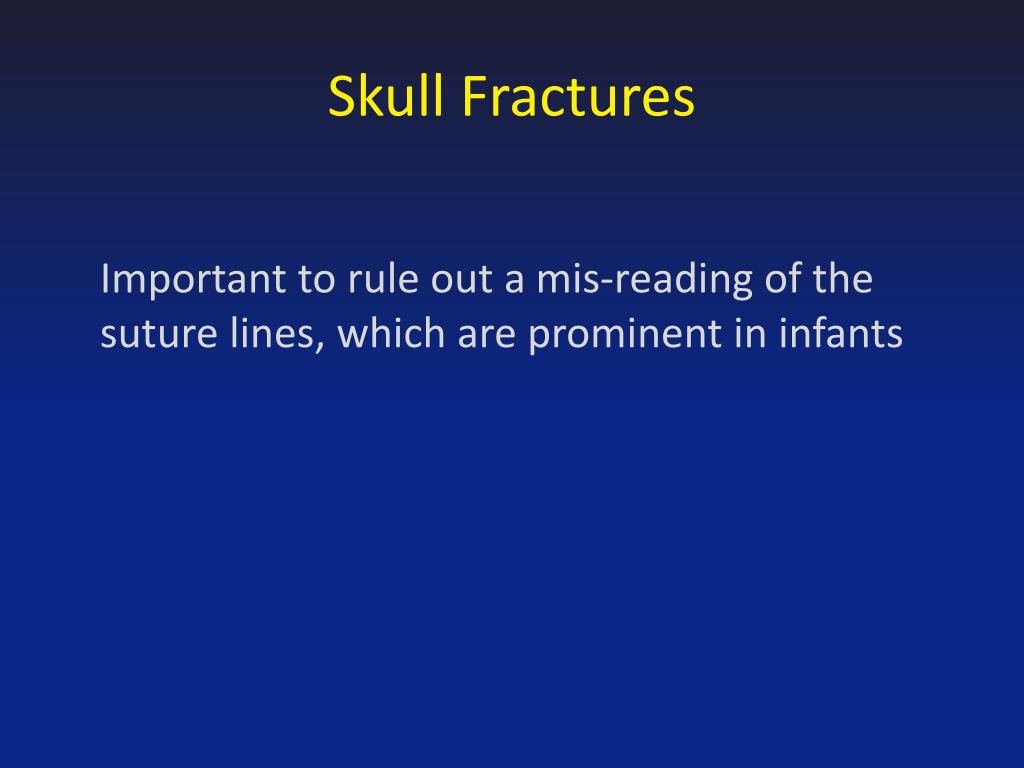 Skull Fractures

Important to rule out a mis-reading of the suture lines, which are prominent in infants